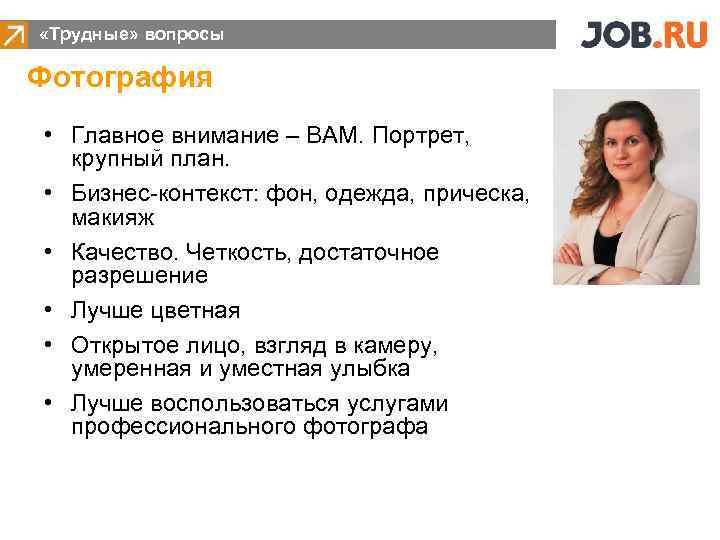 «Трудные» вопросы

JOB.RU

Фотография

• Главное внимание – ВАМ. Портрет, крупный план.
• Бизнес-контекст: фон, одежда, прическа, макияж
• Качество. Четкость, достаточное разрешение
• Лучше цветная
• Открытое лицо, взгляд в камеру, умеренная и уместная улыбка
• Лучше воспользоваться услугами профессионального фотографа